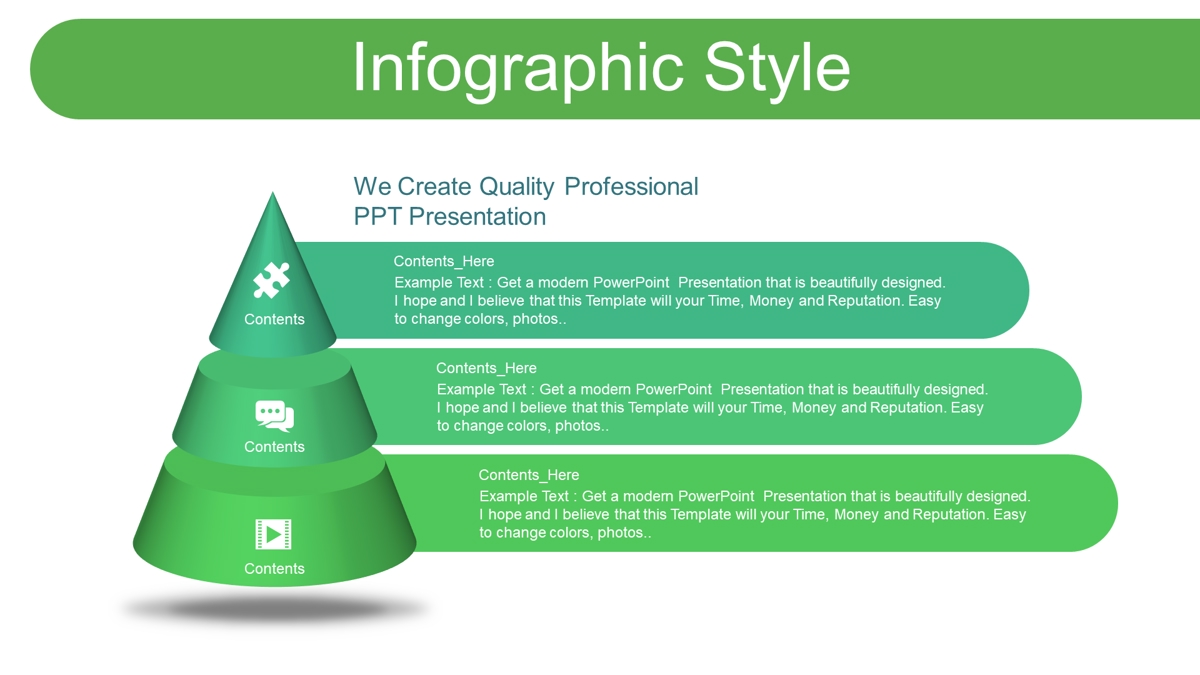 Infographic Style

We Create Quality Professional PPT Presentation

Contents

Contents_Here
Example Text : Get a modern PowerPoint Presentation that is beautifully designed. I hope and I believe that this Template will your Time, Money and Reputation. Easy to change colors, photos..

Contents

Contents_Here
Example Text : Get a modern PowerPoint Presentation that is beautifully designed. I hope and I believe that this Template will your Time, Money and Reputation. Easy to change colors, photos..

Contents

Contents_Here
Example Text : Get a modern PowerPoint Presentation that is beautifully designed. I hope and I believe that this Template will your Time, Money and Reputation. Easy to change colors, photos..